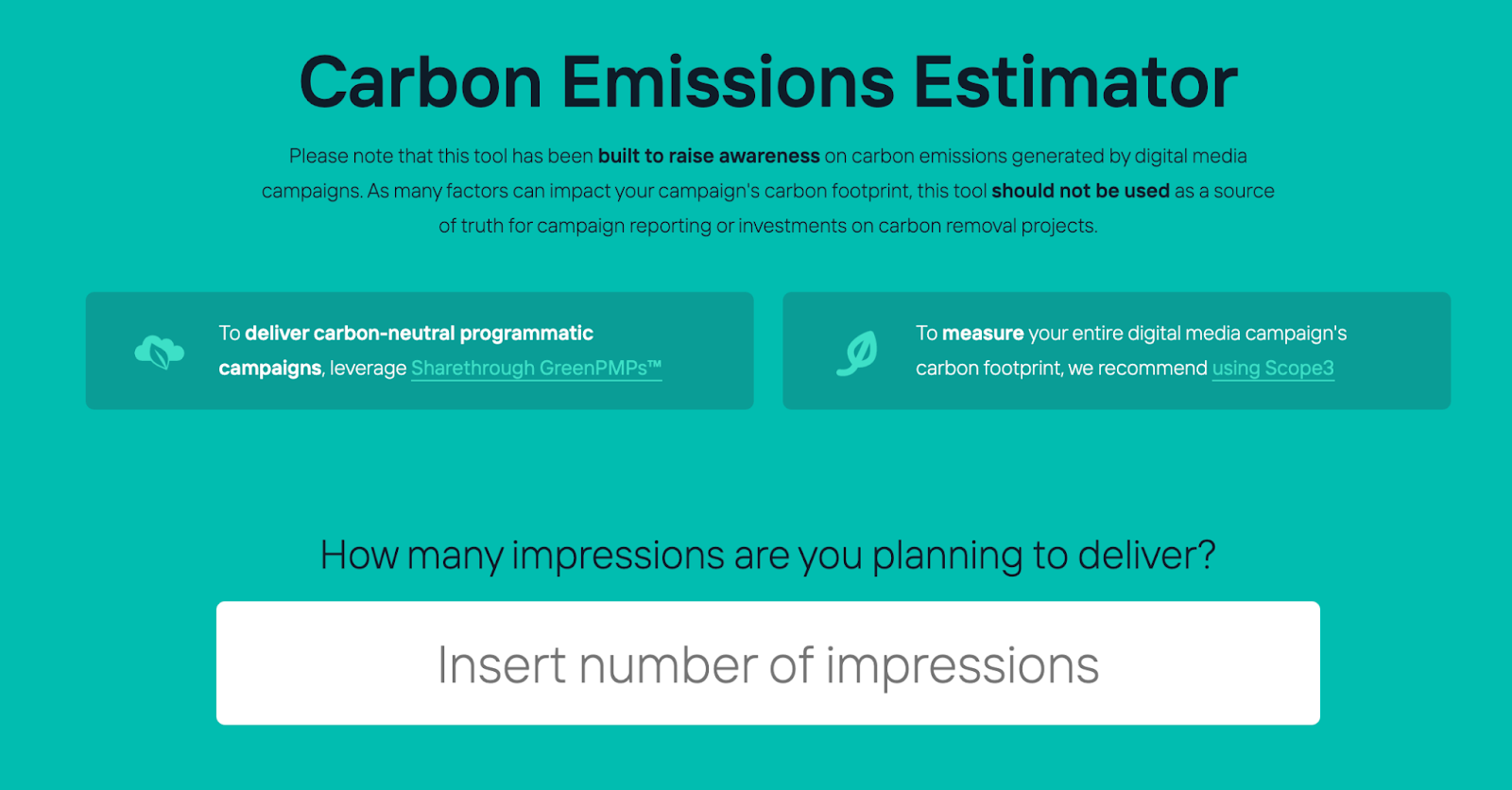 Carbon Emissions Estimator

Please note that this tool has been built to raise awareness on carbon emissions generated by digital media campaigns. As many factors can impact your campaign's carbon footprint, this tool should not be used as a source of truth for campaign reporting or investments on carbon removal projects.

To deliver carbon-neutral programmatic campaigns, leverage Sharethrough GreenPMPs™

To measure your entire digital media campaign's carbon footprint, we recommend using Scope3

How many impressions are you planning to deliver?

Insert number of impressions